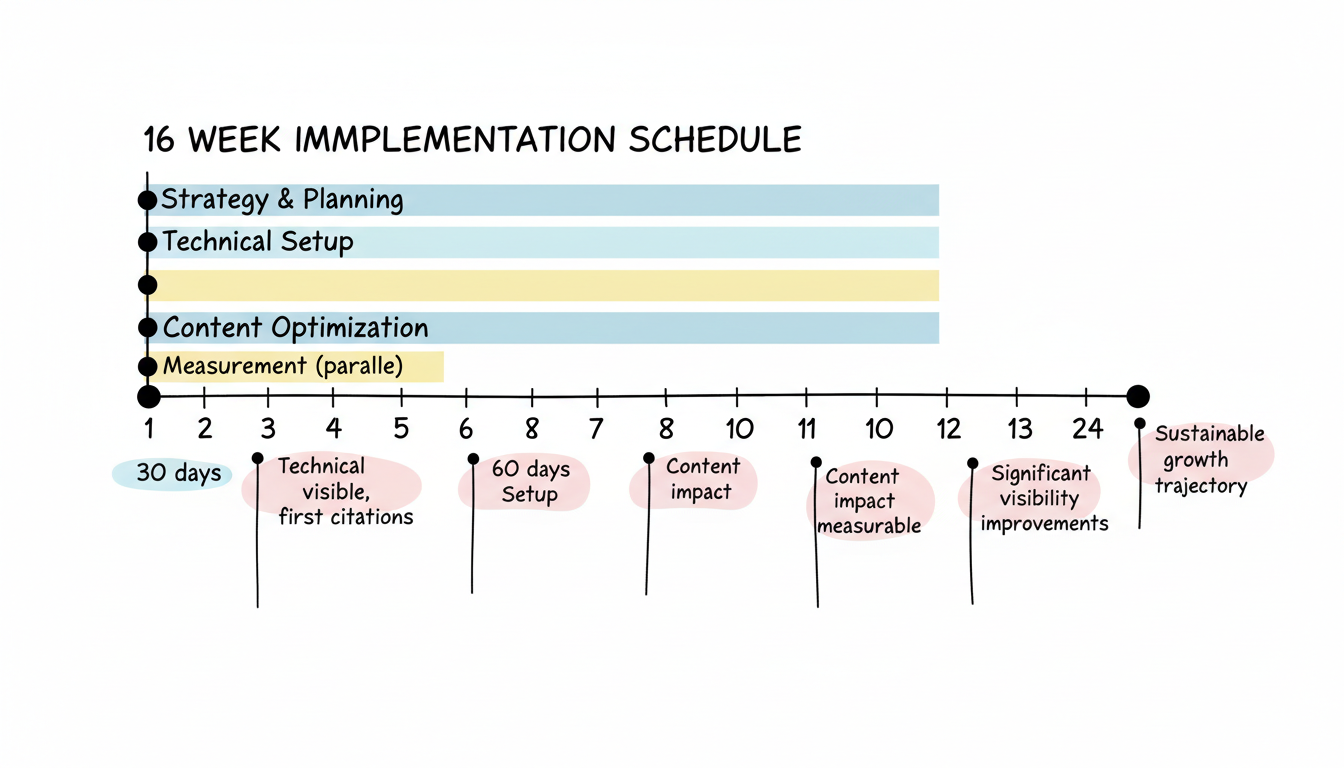 16 WEEK IMMPLEMENTATION SCHEDULE

Strategy & Planning

Technical Setup

Content Optimization

Measurement (paralle)

1 2 3 4 5 6 8 7 8 10 11 10 12 13 24

30 days

Technical visible, first citations

60 days Setup

Content impact

Content impact measurable

Significant visibility improvements

Sustainable growth trajectory